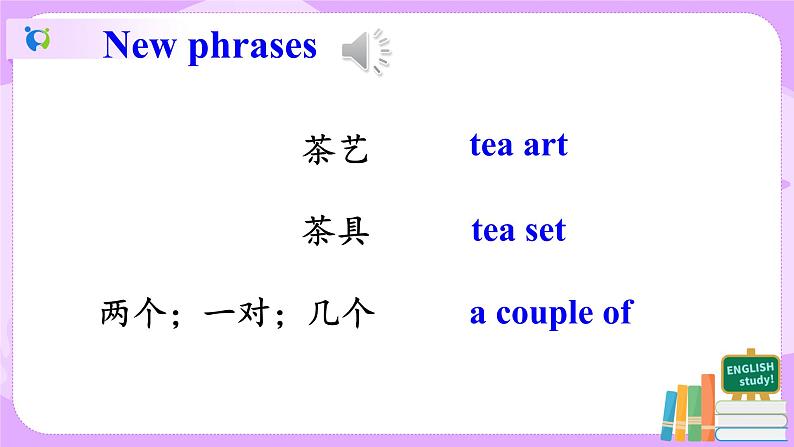 New phrases

茶艺 tea art

茶具 tea set

两个；一对；几个 a couple of

ENGLISH study!